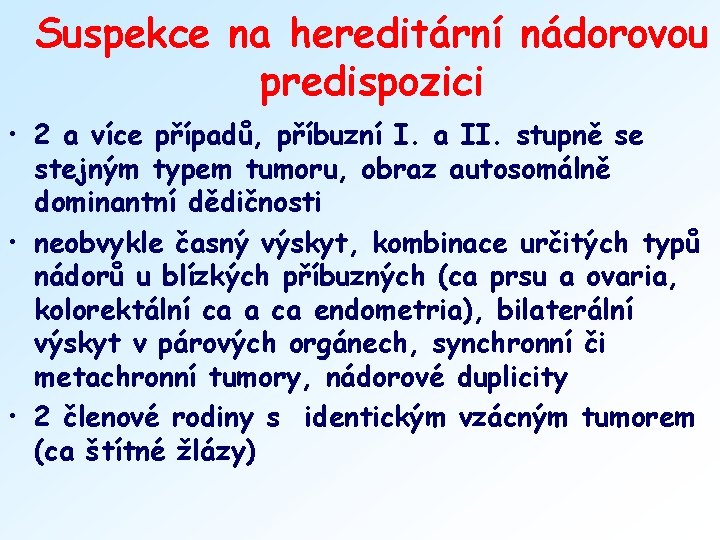 Suspekce na hereditární nádorovou predispozici

• 2 a více případů, příbuzní I. a II. stupně se stejným typem tumoru, obraz autosomálně dominantní dědičnosti

• neobvykle časný výskyt, kombinace určitých typů nádorů u blízkých příbuzných (ca prsu a ovaria, kolorektální ca a ca endometria), bilaterální výskyt v párových orgánech, synchronní či metachronní tumory, nádorové duplicity

• 2 členové rodiny s identickým vzácným tumorem (ca štítné žlázy)